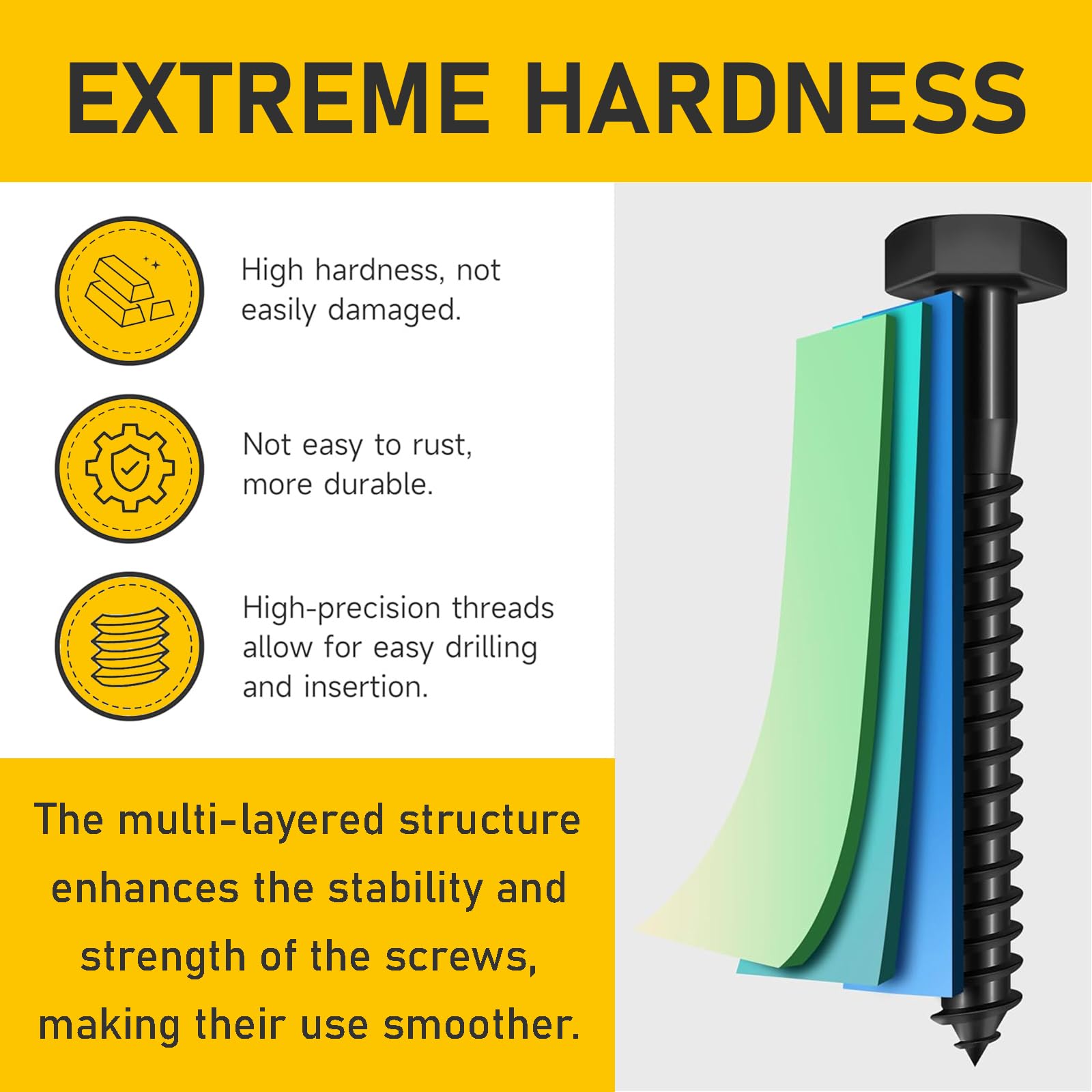 EXTREME HARDNESS

High hardness, not easily damaged.

Not easy to rust, more durable.

High-precision threads allow for easy drilling and insertion.

The multi-layered structure enhances the stability and strength of the screws, making their use smoother.